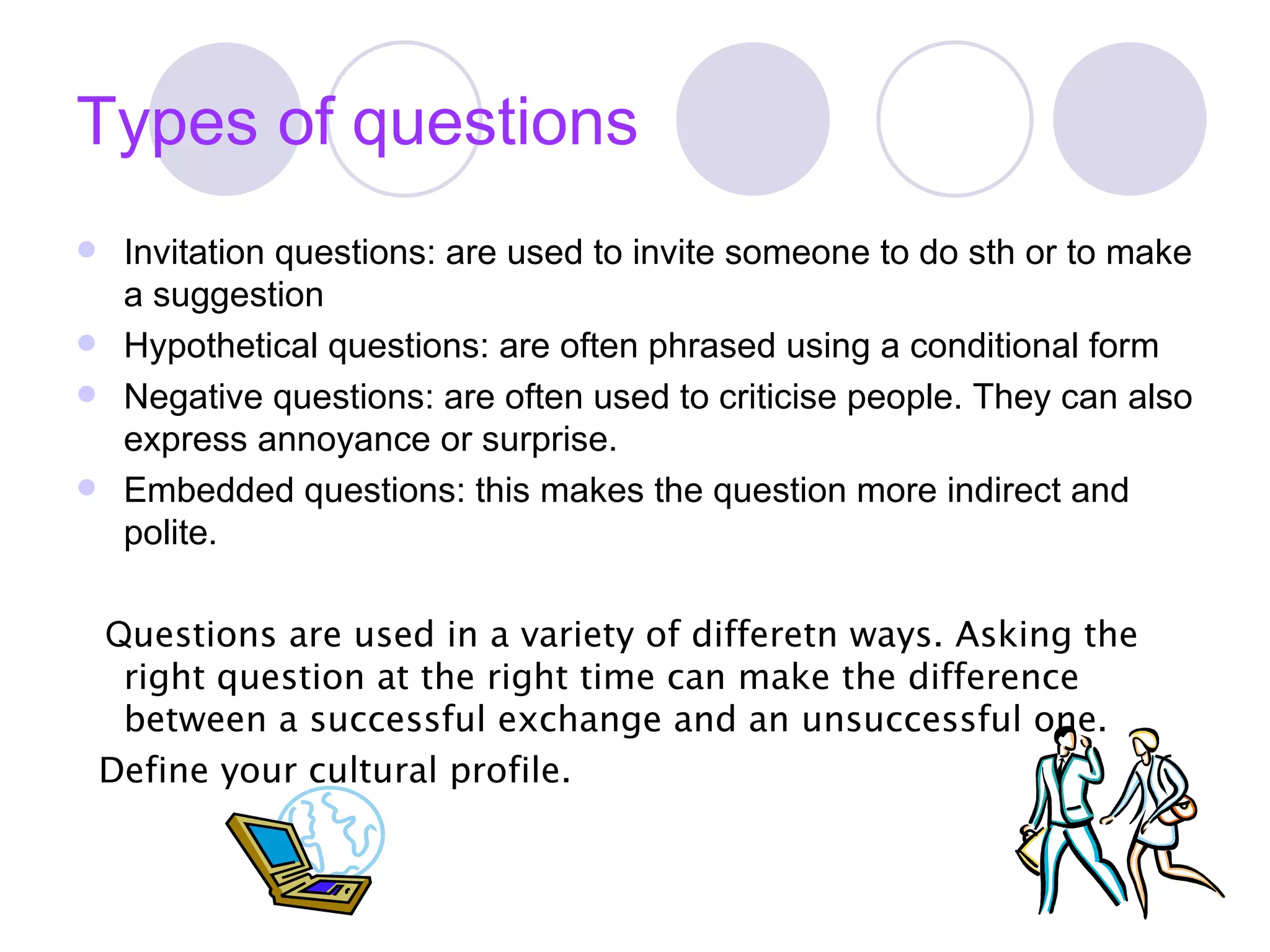 Types of questions

- Invitation questions: are used to invite someone to do sth or to make a suggestion
- Hypothetical questions: are often phrased using a conditional form
- Negative questions: are often used to criticise people. They can also express annoyance or surprise.
- Embedded questions: this makes the question more indirect and polite.

Questions are used in a variety of differetn ways. Asking the right question at the right time can make the difference between a successful exchange and an unsuccessful one.

Define your cultural profile.